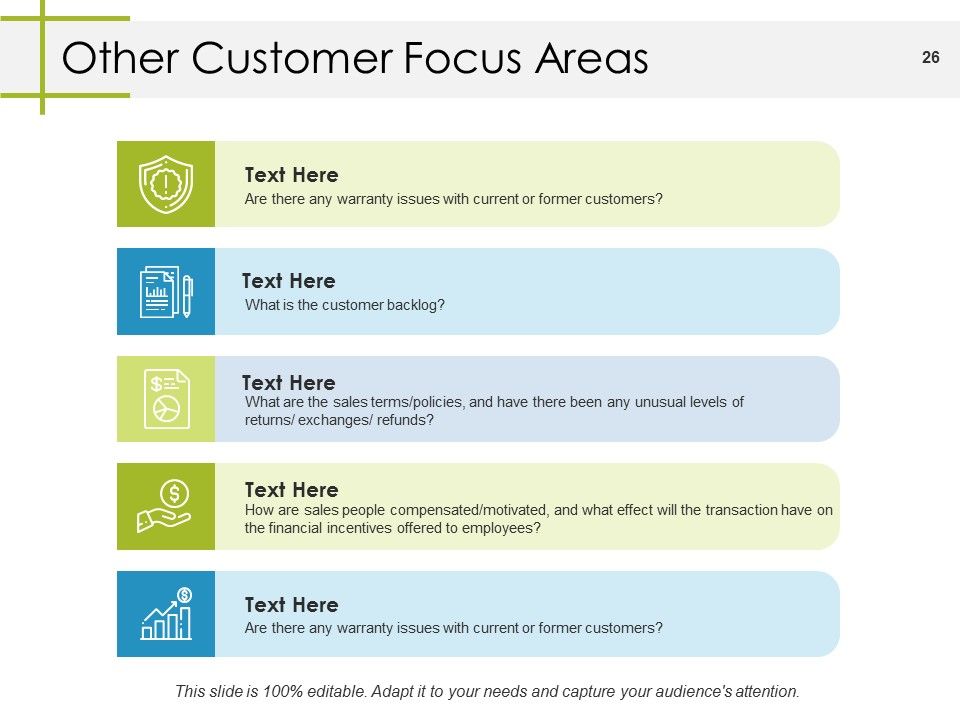 Other Customer Focus Areas

26

Text Here
Are there any warranty issues with current or former customers?

Text Here
What is the customer backlog?

Text Here
What are the sales terms/policies, and have there been any unusual levels of returns/ exchanges/ refunds?

Text Here
How are sales people compensated/motivated, and what effect will the transaction have on the financial incentives offered to employees?

Text Here
Are there any warranty issues with current or former customers?

This slide is 100% editable. Adapt it to your needs and capture your audience's attention.